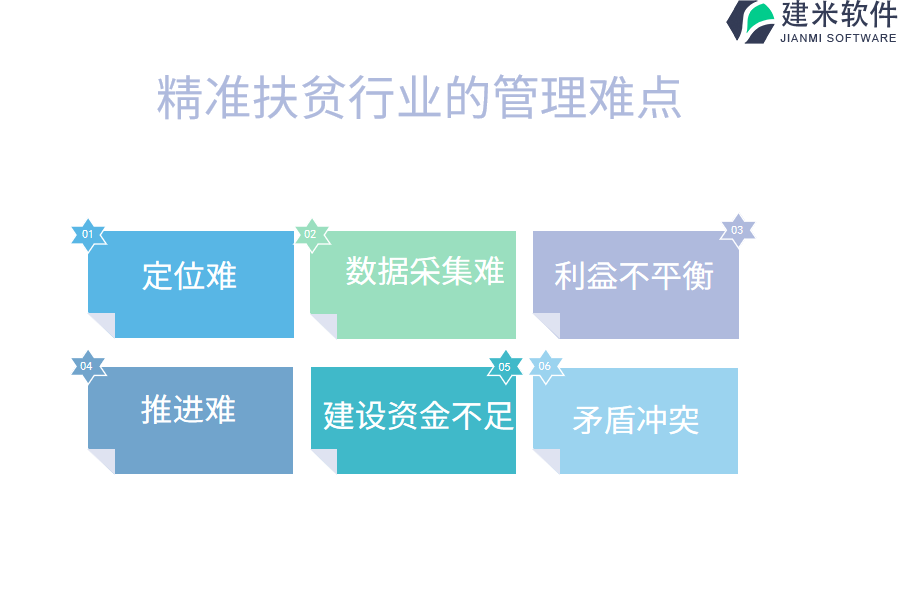 建米软件
JIANMI SOFTWARE

精准扶贫行业的管理难点

01
定位难

02
数据采集难

03
利益不平衡

04
推进难

05
建设资金不足

06
矛盾冲突